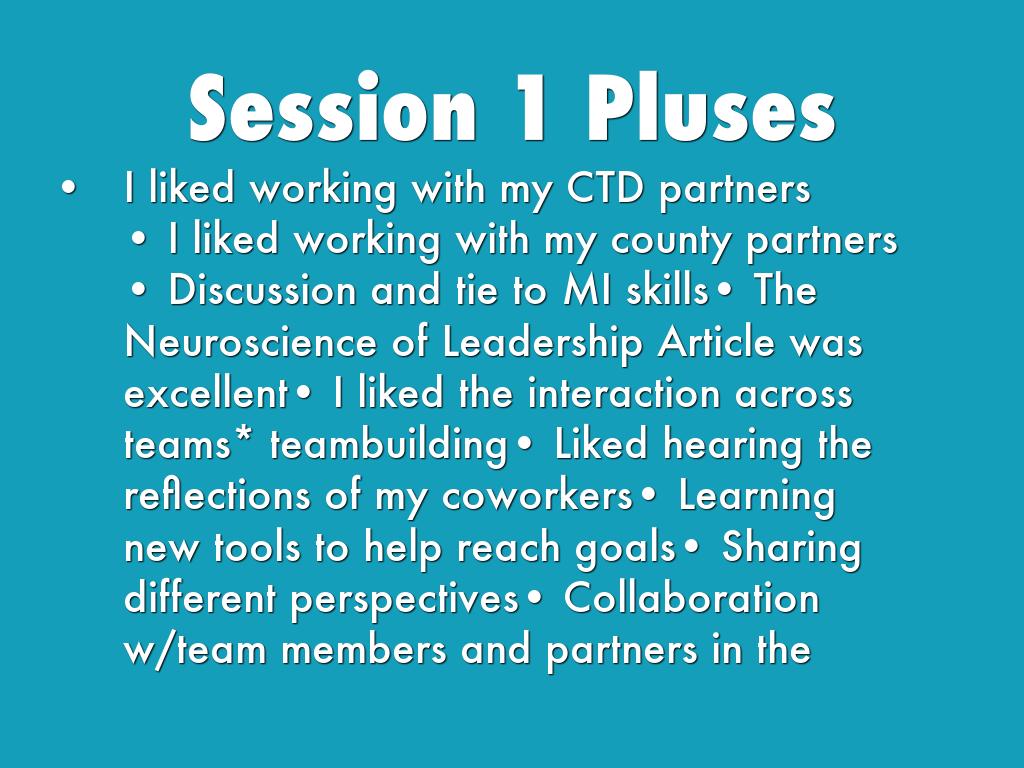 Session 1 Pluses

• I liked working with my CTD partners • I liked working with my county partners • Discussion and tie to MI skills• The Neuroscience of Leadership Article was excellent• I liked the interaction across teams* teambuilding• Liked hearing the reflections of my coworkers• Learning new tools to help reach goals• Sharing different perspectives• Collaboration w/team members and partners in the